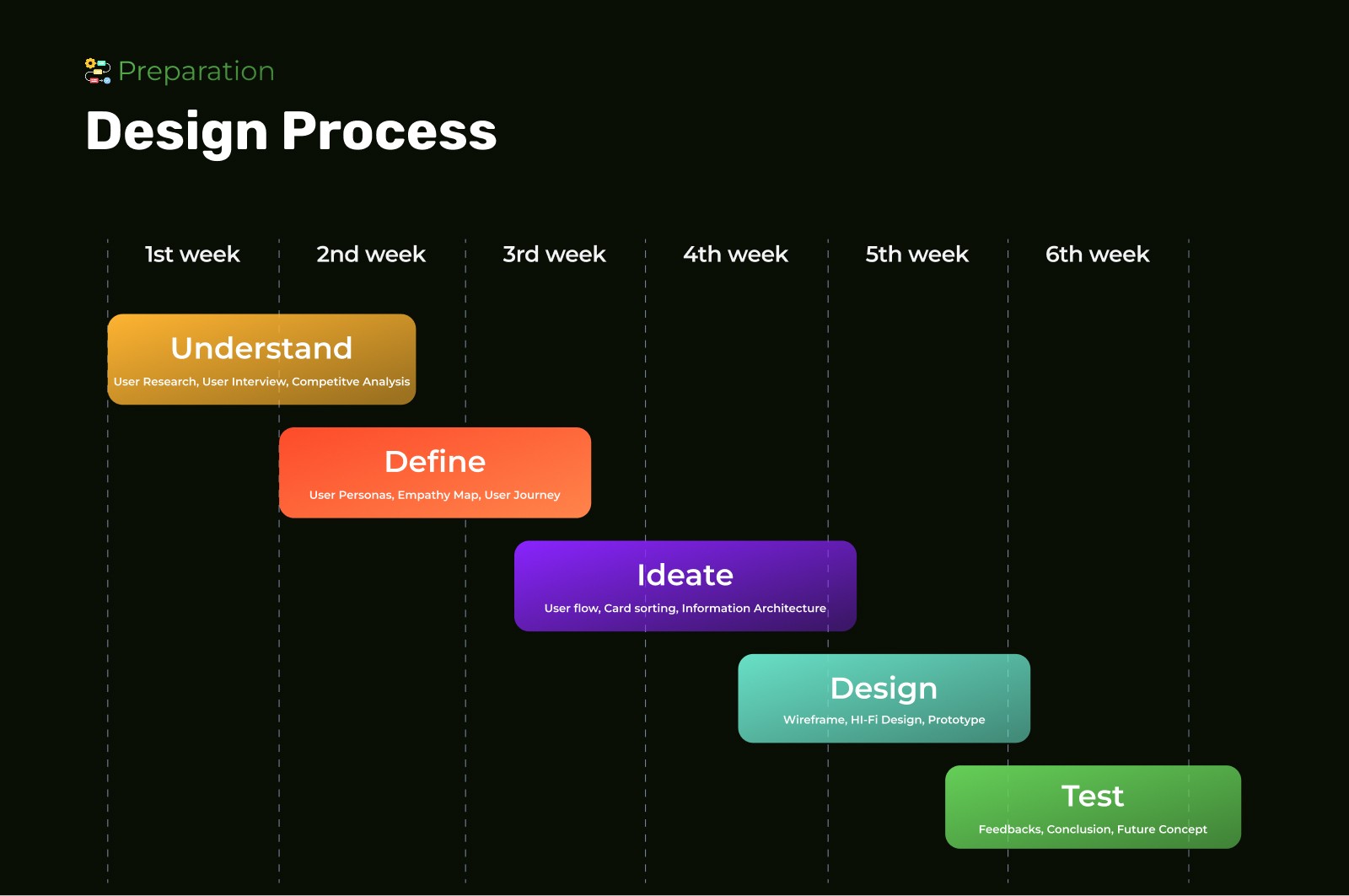 Preparation

Design Process

1st week
2nd week
3rd week
4th week
5th week
6th week

Understand
User Research, User Interview, Competitve Analysis

Define
User Personas, Empathy Map, User Journey

Ideate
User flow, Card sorting, Information Architecture

Design
Wireframe, HI-Fi Design, Prototype

Test
Feedbacks, Conclusion, Future Concept